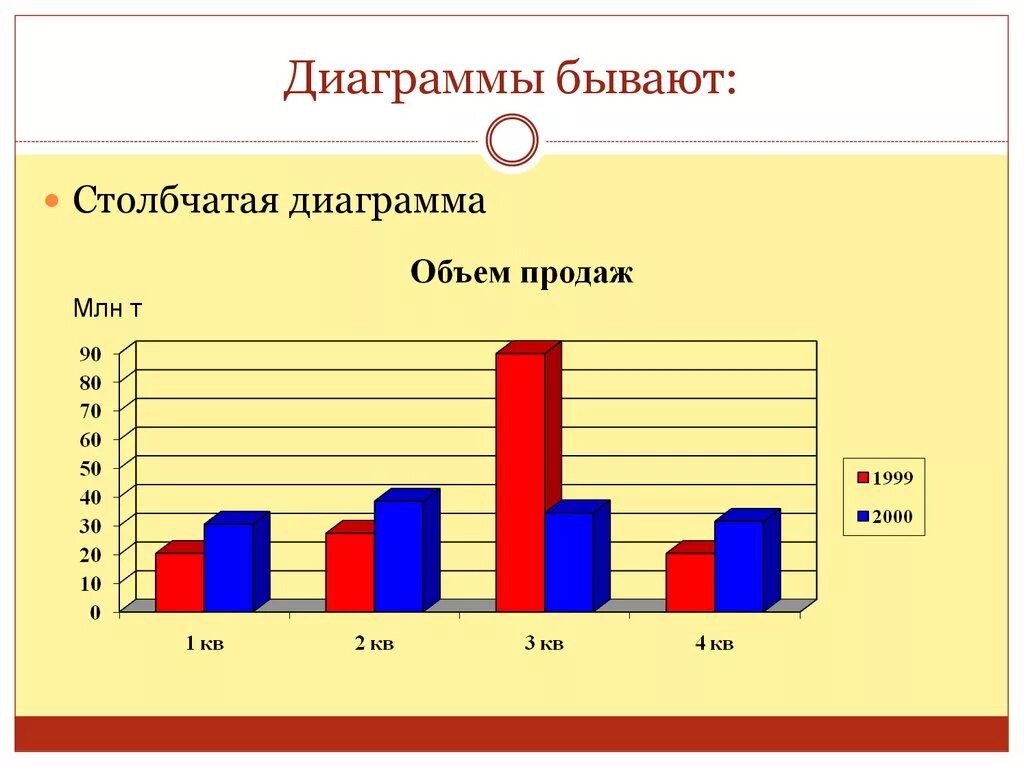 Диаграммы бывают:

Столбчатая диаграмма

Объем продаж

Млн т

90
80
70
60
50
40
30
20
10
0

1 кв
2 кв
3 кв
4 кв

1999
2000